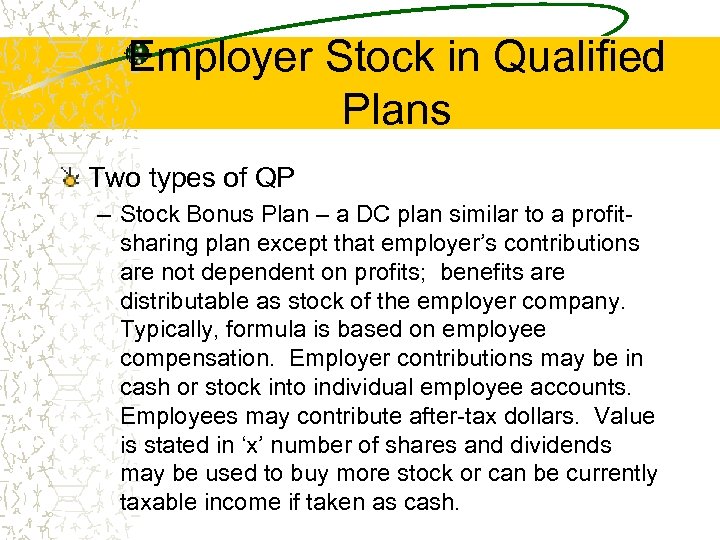 Employer Stock in Qualified Plans

Two types of QP

– Stock Bonus Plan – a DC plan similar to a profit-sharing plan except that employer’s contributions are not dependent on profits; benefits are distributable as stock of the employer company. Typically, formula is based on employee compensation. Employer contributions may be in cash or stock into individual employee accounts. Employees may contribute after-tax dollars. Value is stated in ‘x’ number of shares and dividends may be used to buy more stock or can be currently taxable income if taken as cash.